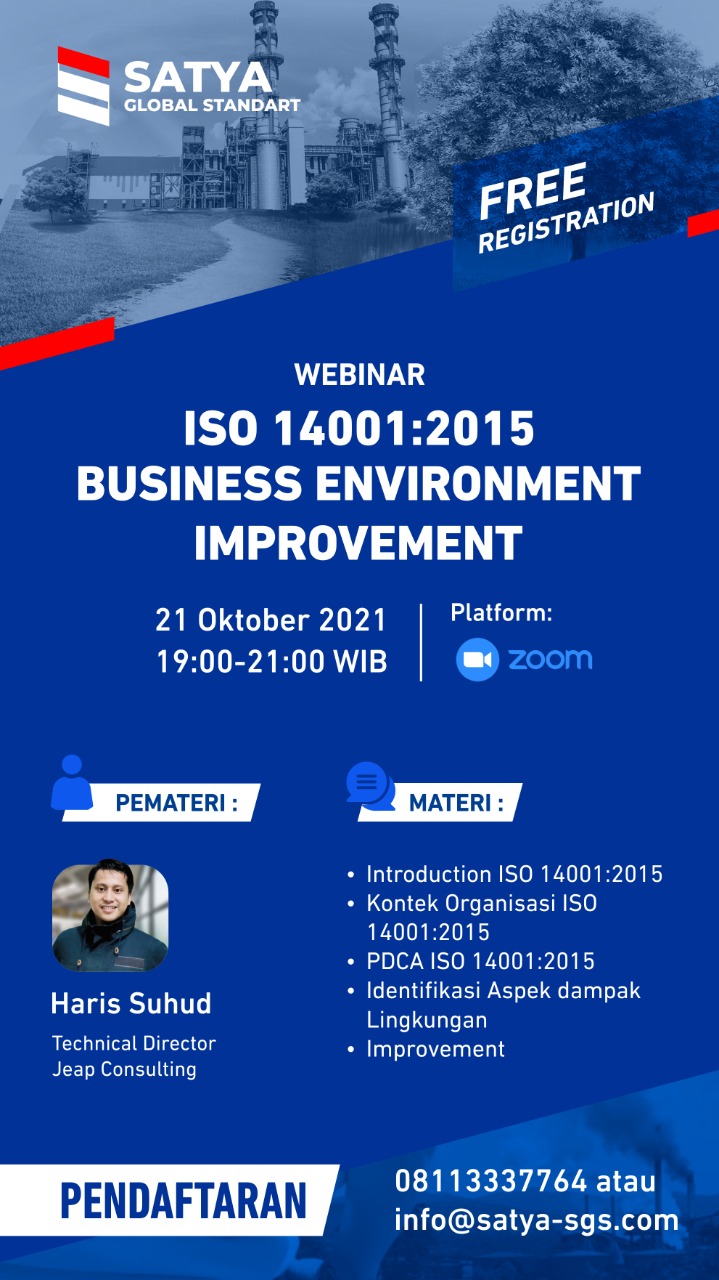 SATYA
GLOBAL STANDART

FREE
REGISTRATION

WEBINAR
ISO 14001:2015
BUSINESS ENVIRONMENT
IMPROVEMENT

21 Oktober 2021
19:00-21:00 WIB

Platform:
zoom

PEMATERI :

Haris Suhud
Technical Director
Jeap Consulting

MATERI :

• Introduction ISO 14001:2015
• Kontek Organisasi ISO 14001:2015
• PDCA ISO 14001:2015
• Identifikasi Aspek dampak Lingkungan
• Improvement

PENDAFTARAN

08113337764 atau
info@satya-sgs.com